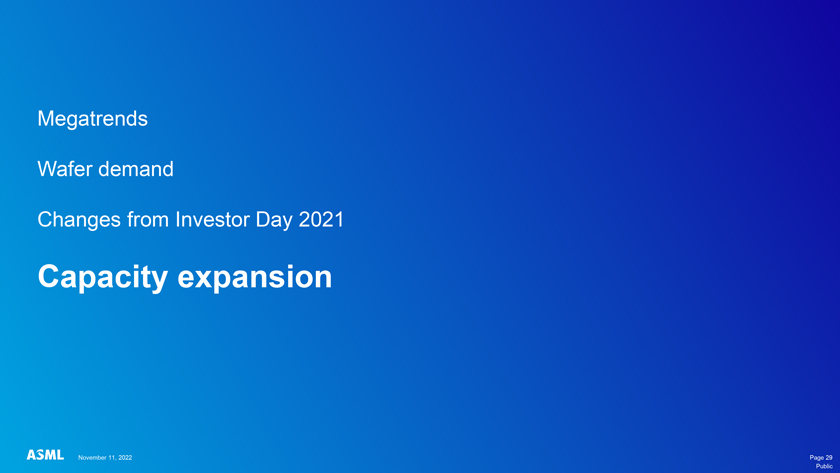 Megatrends

Wafer demand

Changes from Investor Day 2021

Capacity expansion

ASML November 11, 2022

Page 29
Public